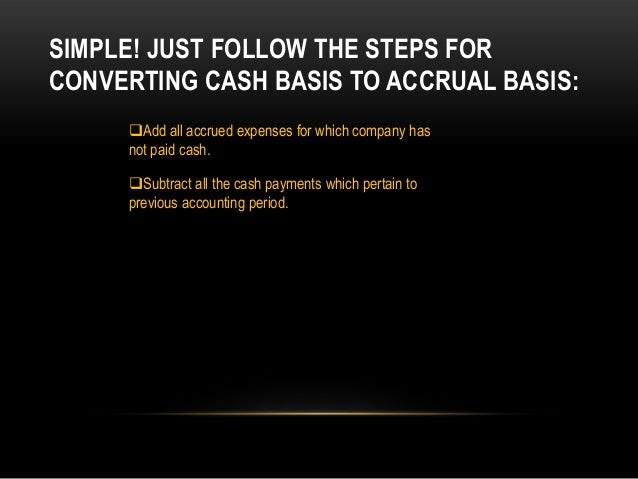 SIMPLE! JUST FOLLOW THE STEPS FOR CONVERTING CASH BASIS TO ACCRUAL BASIS:

❑Add all accrued expenses for which company has not paid cash.

❑Subtract all the cash payments which pertain to previous accounting period.